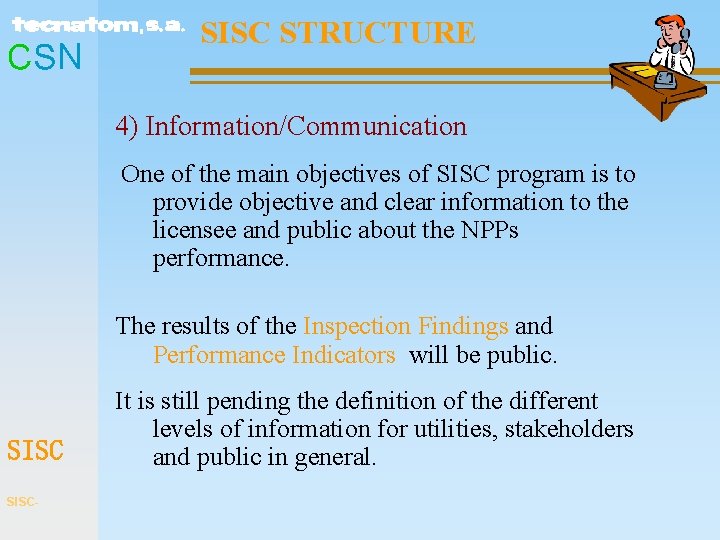 tecnatom, s.a.
CSN

SISC STRUCTURE

4) Information/Communication

One of the main objectives of SISC program is to provide objective and clear information to the licensee and public about the NPPs performance.

The results of the Inspection Findings and Performance Indicators will be public.

It is still pending the definition of the different levels of information for utilities, stakeholders and public in general.

SISC

SISC-